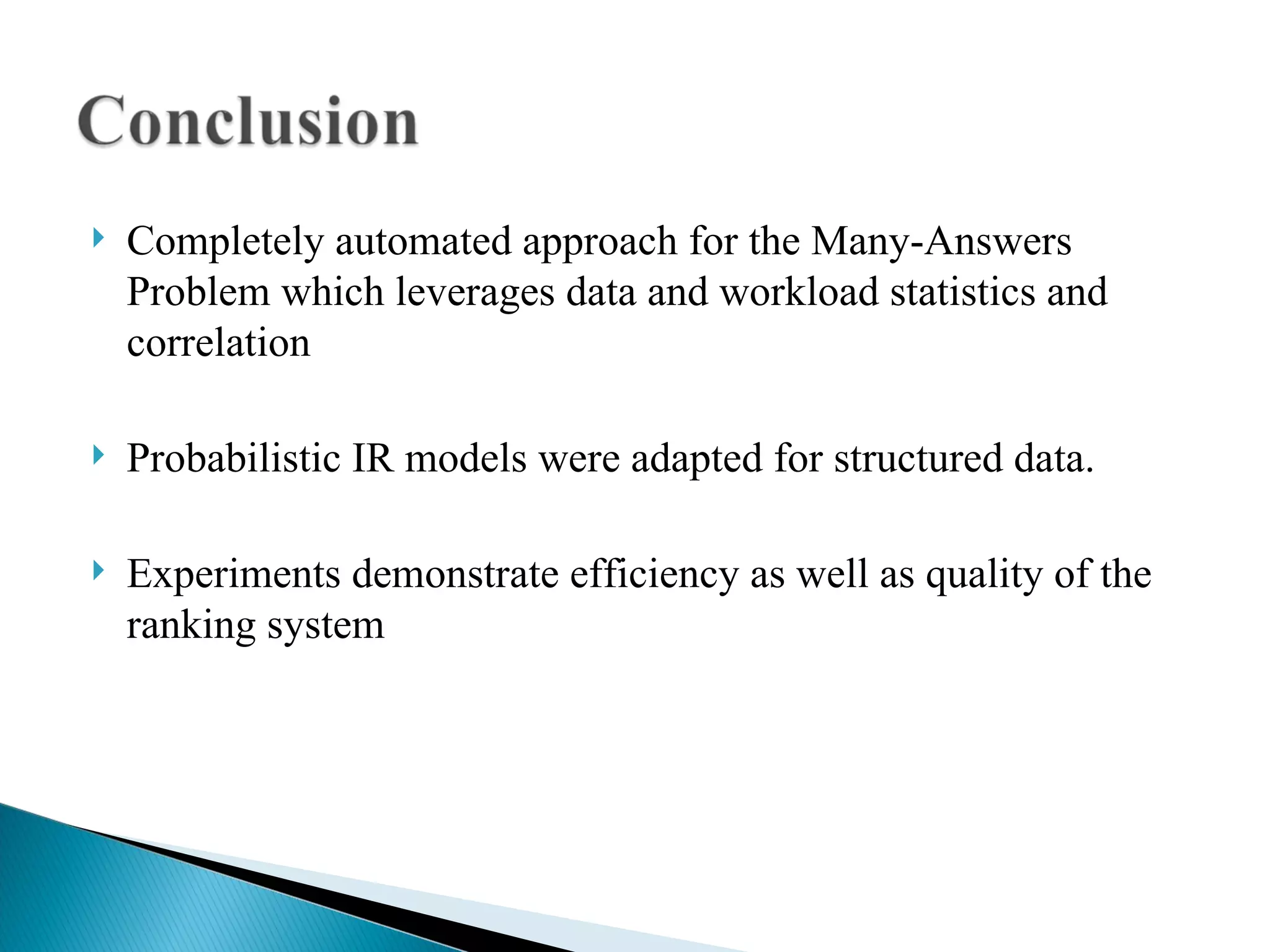 Conclusion

Completely automated approach for the Many-Answers Problem which leverages data and workload statistics and correlation

Probabilistic IR models were adapted for structured data.

Experiments demonstrate efficiency as well as quality of the ranking system